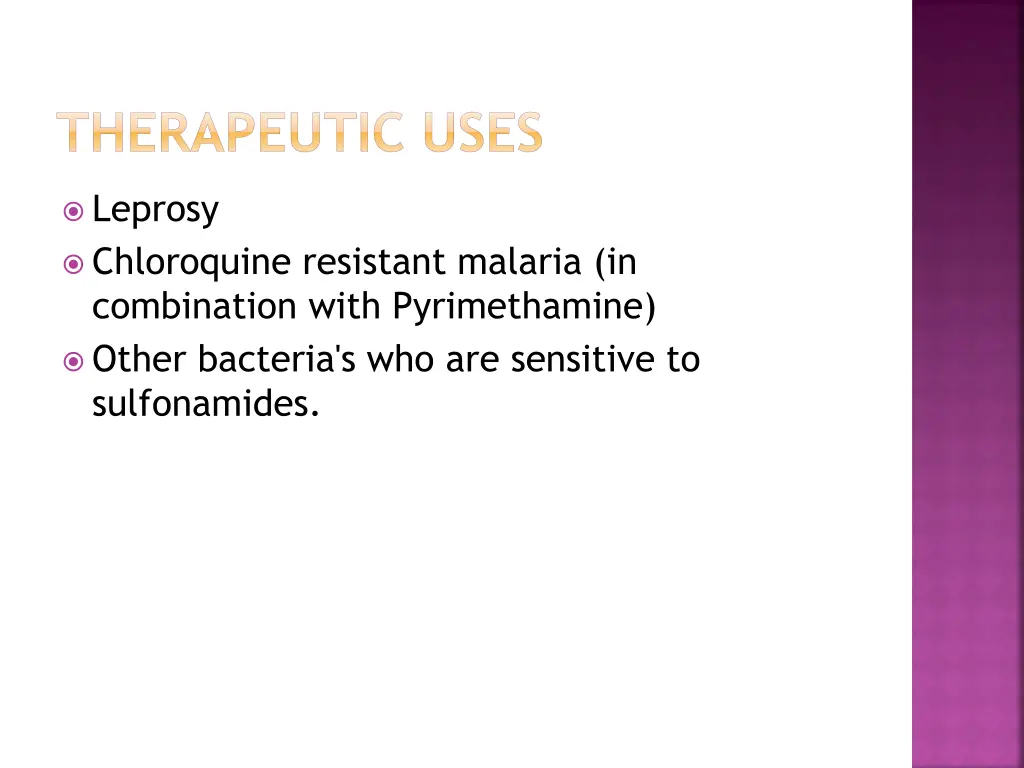 THERAPEUTIC USES

Leprosy

Chloroquine resistant malaria (in combination with Pyrimethamine)

Other bacteria's who are sensitive to sulfonamides.